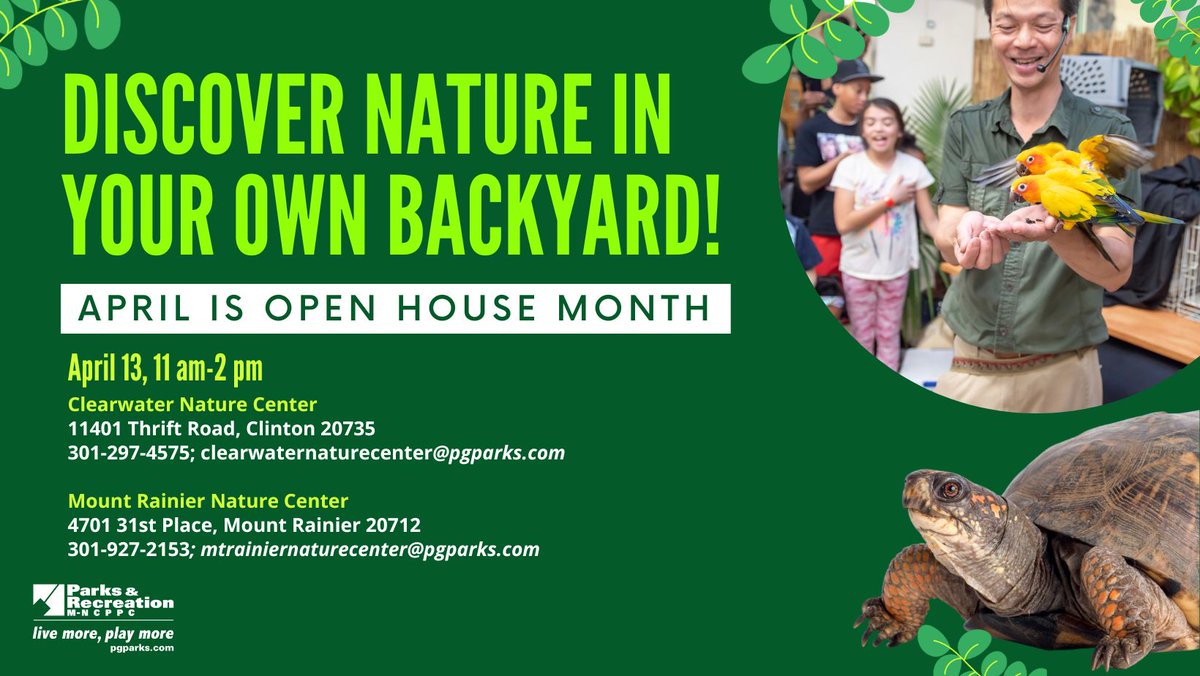 DISCOVER NATURE IN YOUR OWN BACKYARD!

APRIL IS OPEN HOUSE MONTH

April 13, 11 am-2 pm

Clearwater Nature Center
11401 Thrift Road, Clinton 20735
301-297-4575; clearwaternaturecenter@pgparks.com

Mount Rainier Nature Center
4701 31st Place, Mount Rainier 20712
301-927-2153; mtrainiernaturecenter@pgparks.com

Parks & Recreation M-NCPPC
live more, play more
pgparks.com